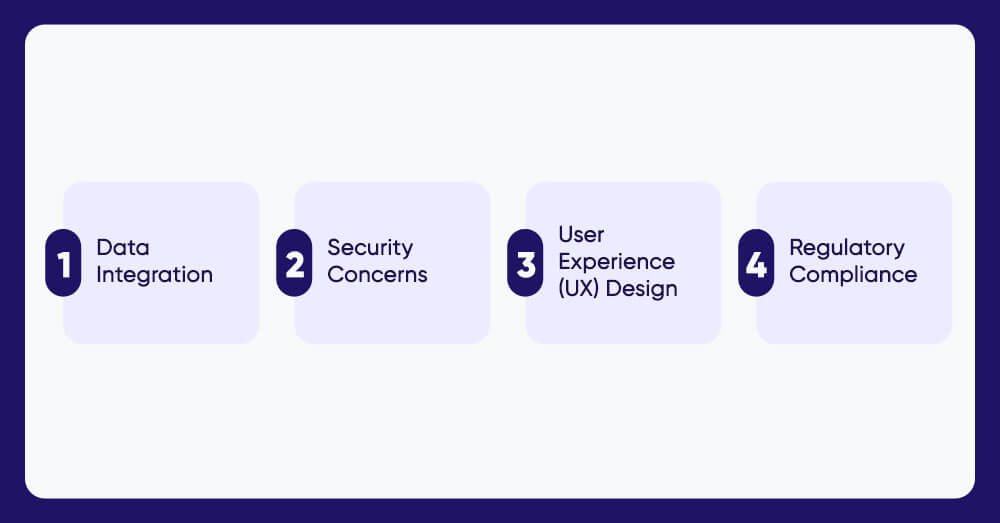 1 Data Integration

2 Security Concerns

3 User Experience (UX) Design

4 Regulatory Compliance